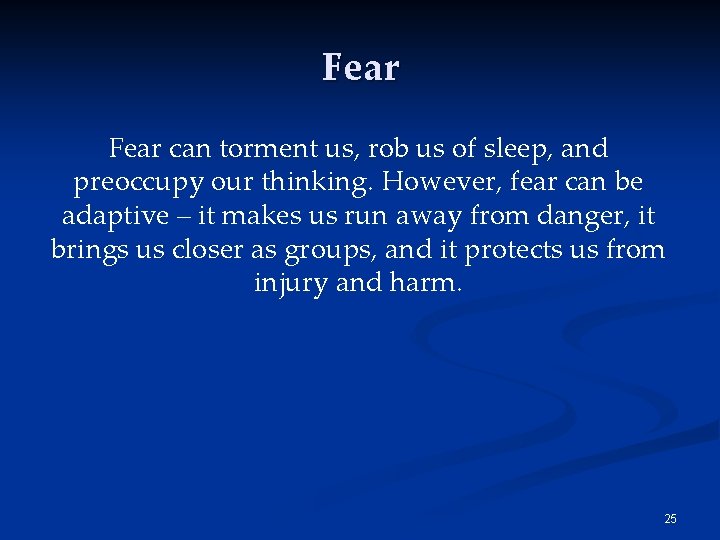 Fear

Fear can torment us, rob us of sleep, and preoccupy our thinking. However, fear can be adaptive – it makes us run away from danger, it brings us closer as groups, and it protects us from injury and harm.

25